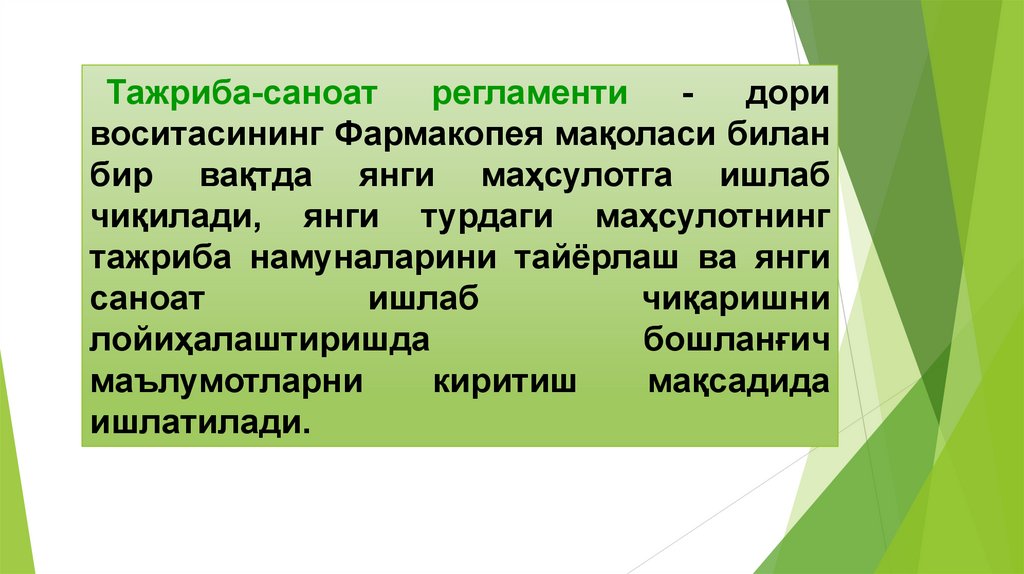 Тажриба-саноат регламенти - дори воситасининг Фармакопея мақоласи билан бир вақтда янги маҳсулотга ишлаб чиқилади, янги турдаги маҳсулотнинг тажриба намуналарини тайёрлаш ва янги саноат ишлаб чиқаришни лойиҳалаштиришда бошланғич маълумотларни киритиш мақсадида ишлатилади.